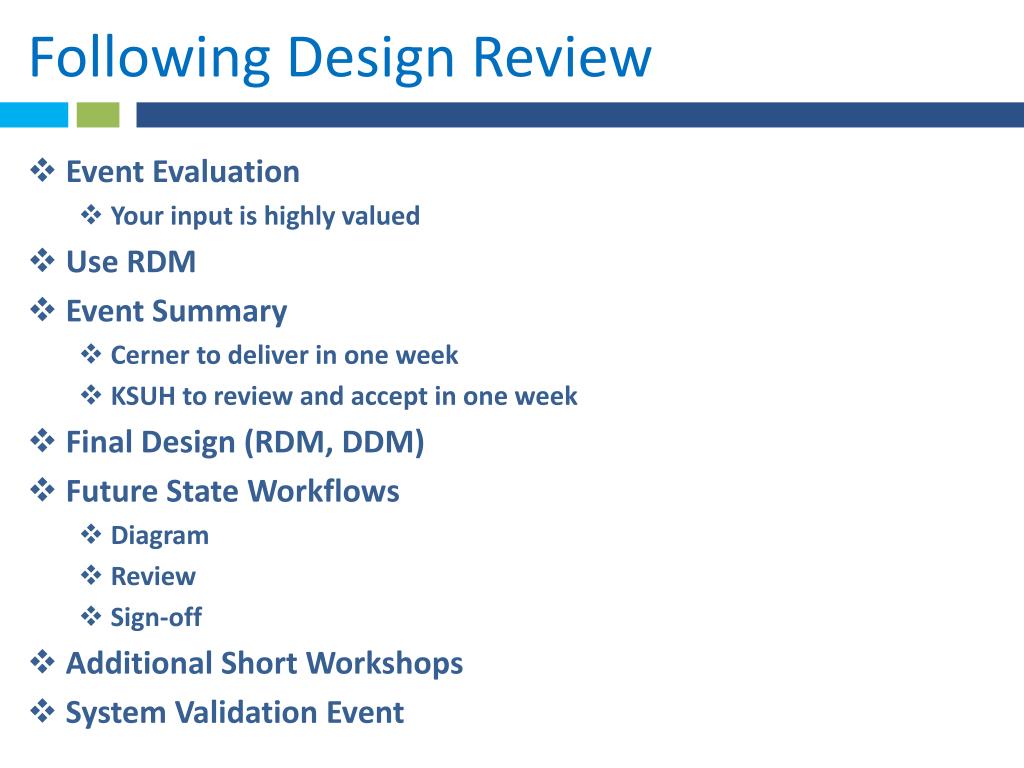 Following Design Review

❖ Event Evaluation
❖ Your input is highly valued
❖ Use RDM
❖ Event Summary
❖ Cerner to deliver in one week
❖ KSUH to review and accept in one week
❖ Final Design (RDM, DDM)
❖ Future State Workflows
❖ Diagram
❖ Review
❖ Sign-off
❖ Additional Short Workshops
❖ System Validation Event